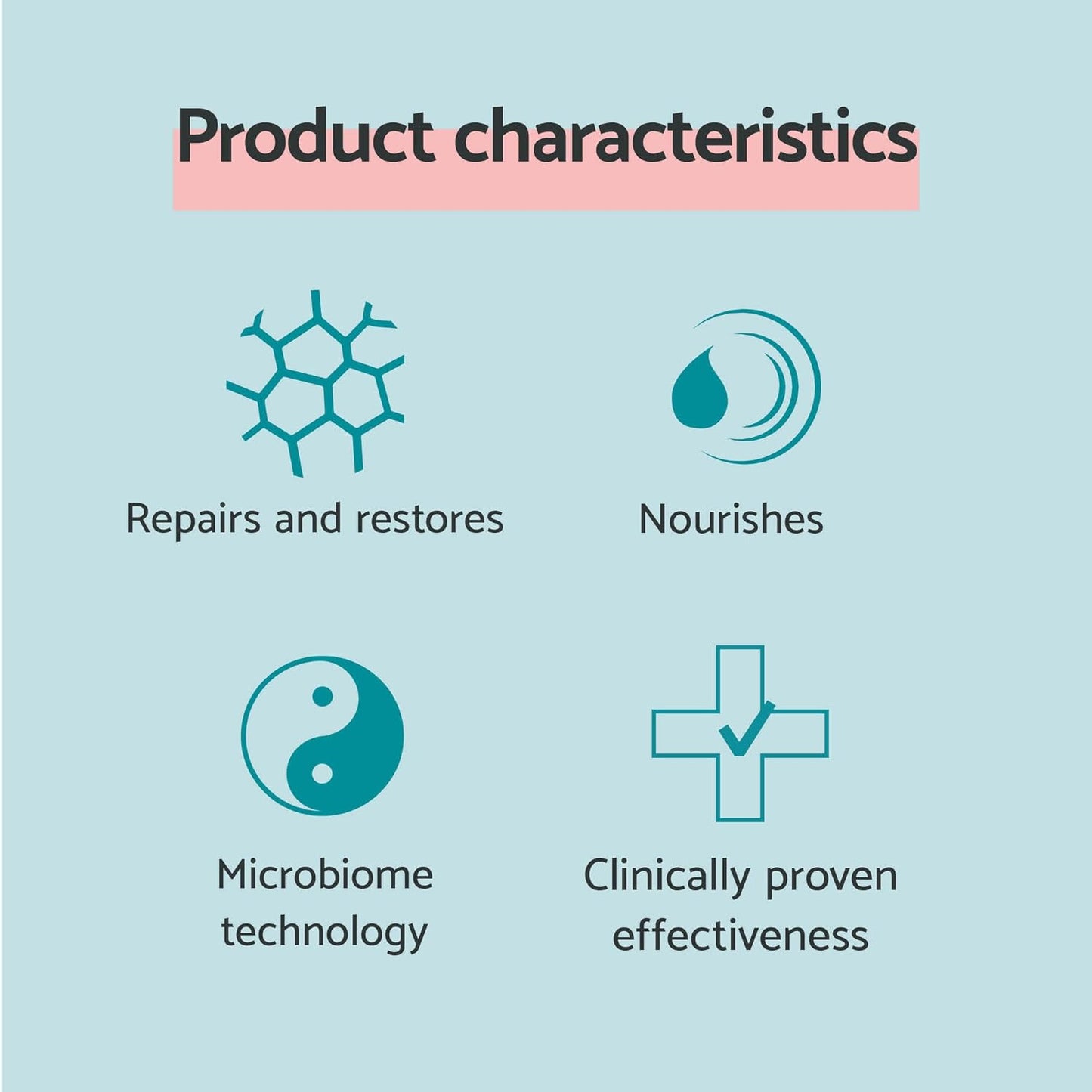 Product characteristics

Repairs and restores

Nourishes

Microbiome technology

Clinically proven effectiveness